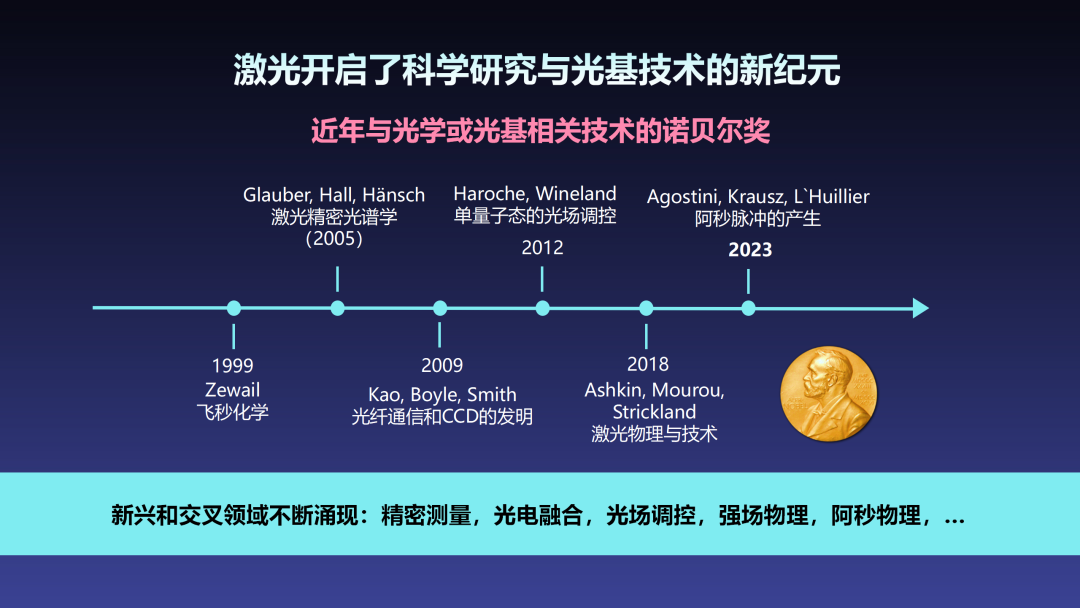 激光开启了科学研究与光基技术的新纪元

近年与光学或光基相关技术的诺贝尔奖

Glauber, Hall, Hänsch
激光精密光谱学
（2005）

Haroche, Wineland
单量子态的光场调控
2012

Agostini, Krausz, L`Huillier
阿秒脉冲的产生
2023

1999
Zewail
飞秒化学

2009
Kao, Boyle, Smith
光纤通信和CCD的发明

2018
Ashkin, Mourou, Strickland
激光物理与技术

新兴和交叉领域不断涌现：精密测量，光电融合，光场调控，强场物理，阿秒物理，...